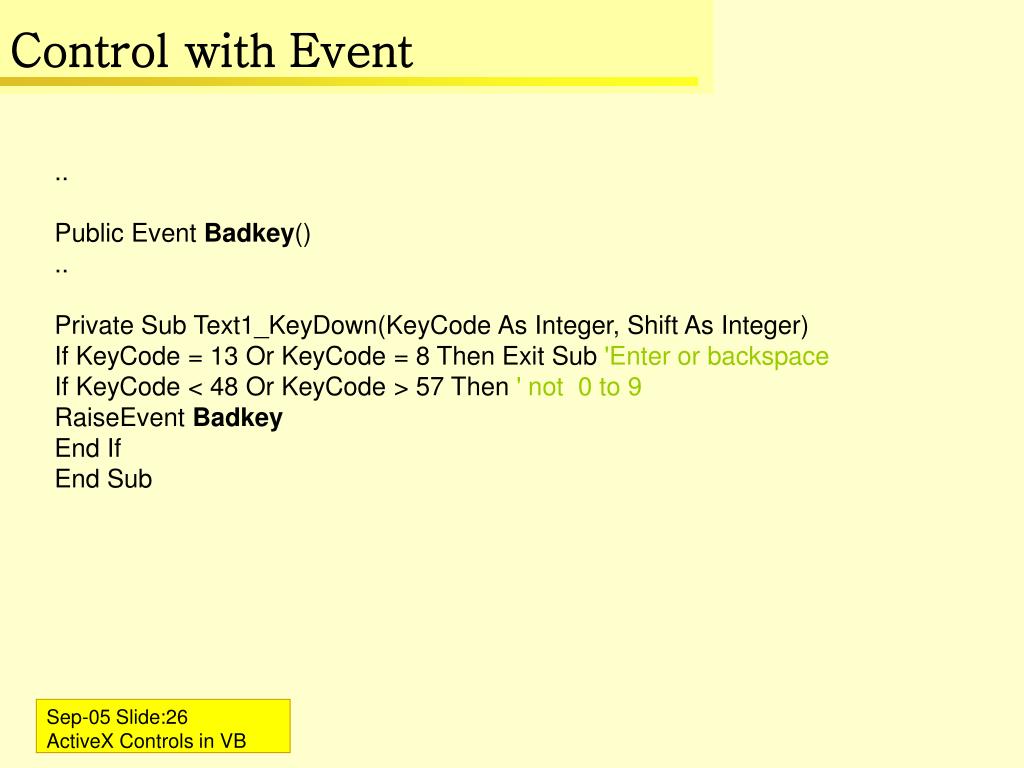 Control with Event

..

Public Event Badkey()
..

Private Sub Text1_KeyDown(KeyCode As Integer, Shift As Integer)
If KeyCode = 13 Or KeyCode = 8 Then Exit Sub 'Enter or backspace
If KeyCode < 48 Or KeyCode > 57 Then ' not 0 to 9
RaiseEvent Badkey
End If
End Sub

Sep-05 Slide:26
ActiveX Controls in VB